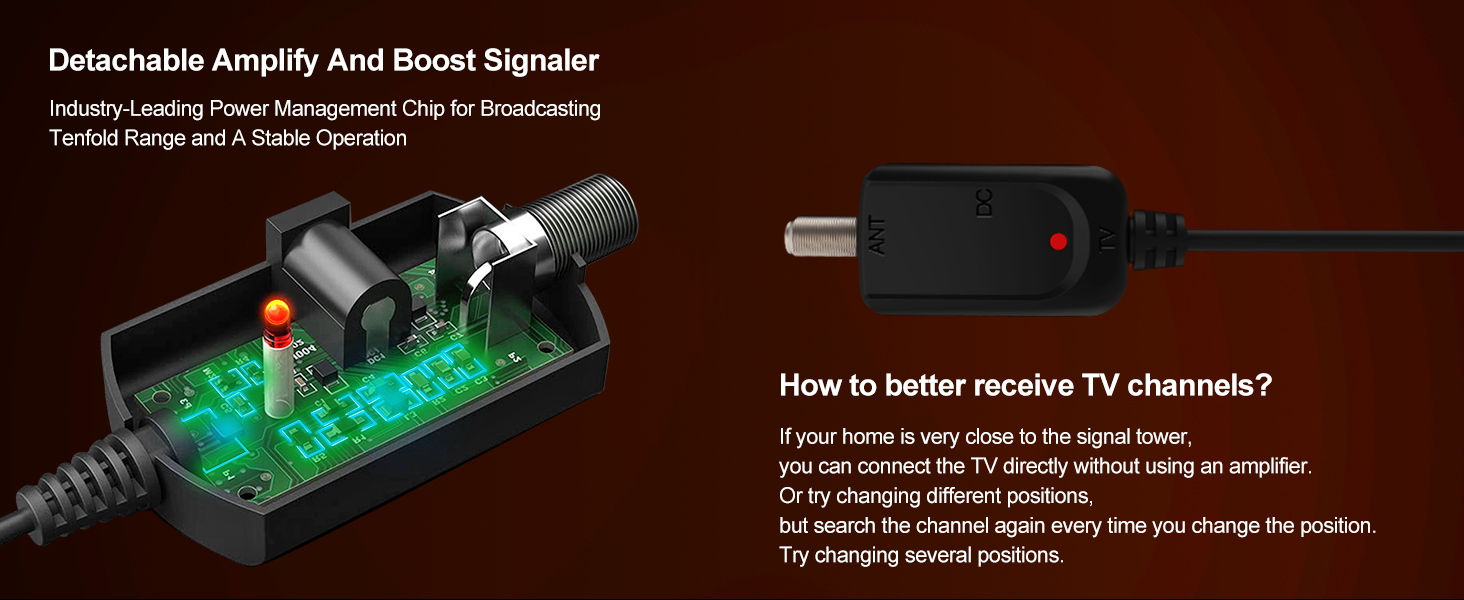 Detachable Amplify And Boost Signaler

Industry-Leading Power Management Chip for Broadcasting Tenfold Range and A Stable Operation

ANT
DC
TV

How to better receive TV channels?

If your home is very close to the signal tower,
you can connect the TV directly without using an amplifier.
Or try changing different positions,
but search the channel again every time you change the position.
Try changing several positions.